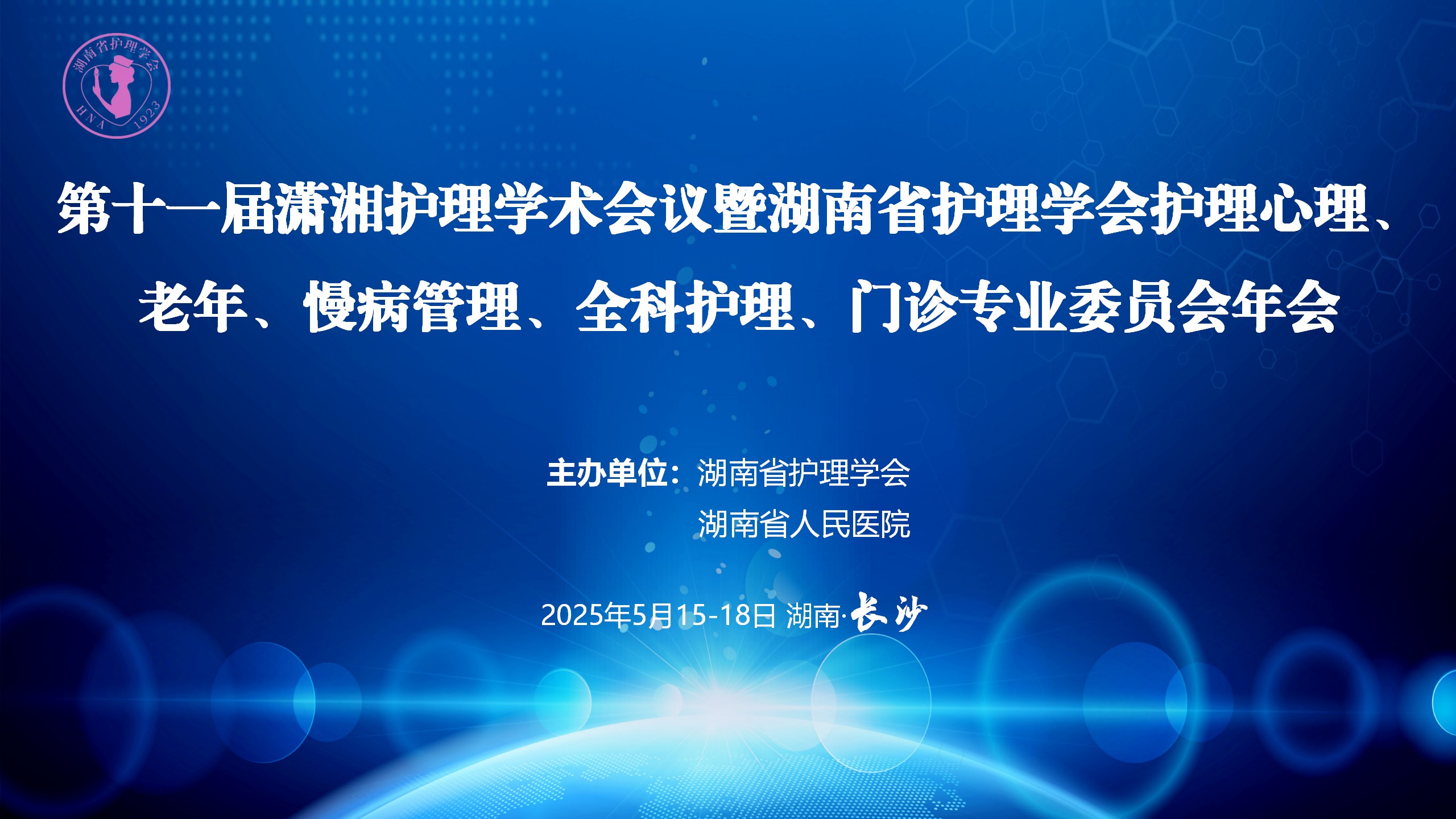 湖南省护理学会
HNA 1923

第十一届潇湘护理学术会议暨湖南省护理学会护理心理、老年、慢病管理、全科护理、门诊专业委员会年会

主办单位：湖南省护理学会
湖南省人民医院

2025年5月15-18日 湖南·长沙